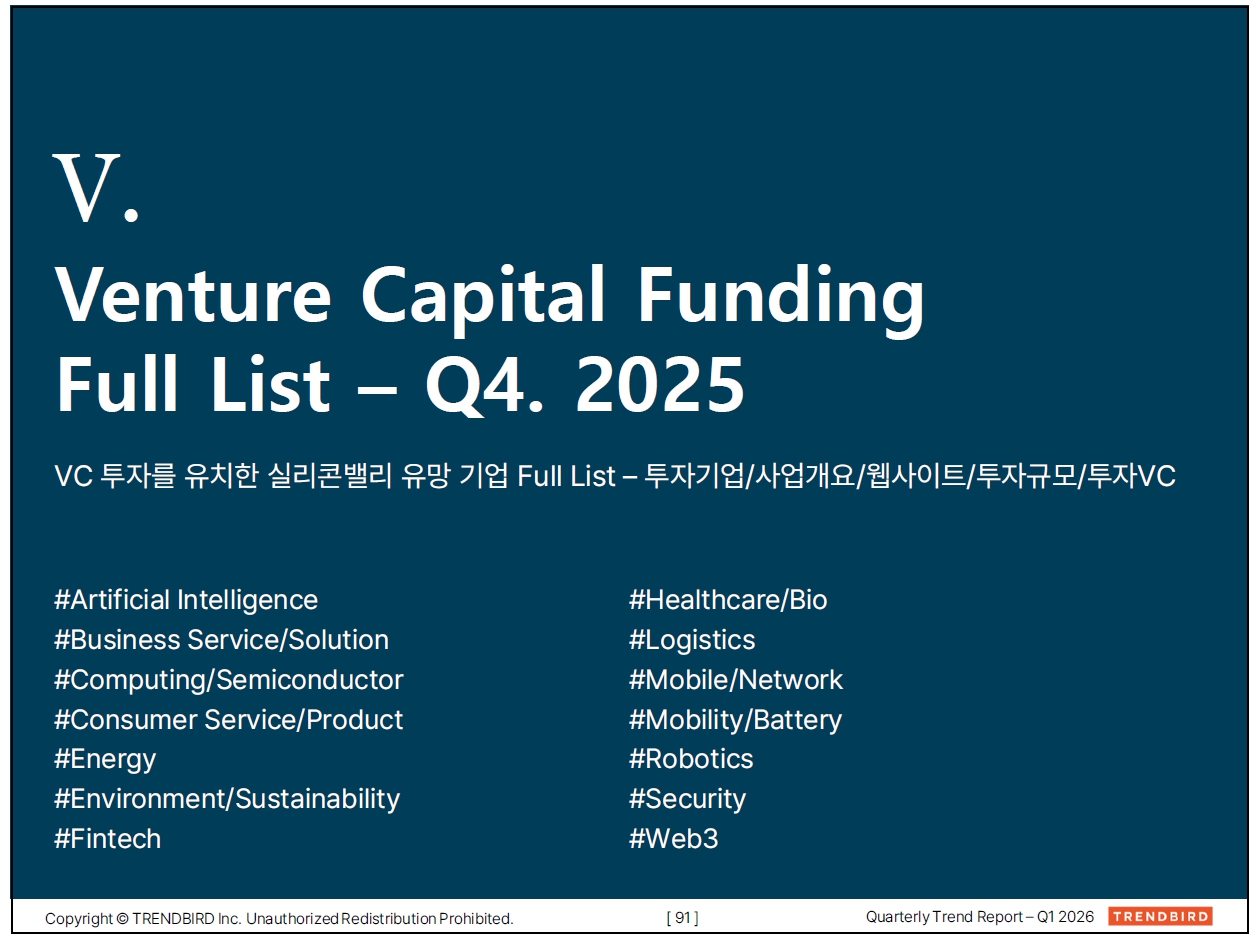 V.

Venture Capital Funding Full List – Q4. 2025

VC 투자를 유치한 실리콘밸리 유망 기업 Full List – 투자기업/사업개요/웹사이트/투자규모/투자VC

#Artificial Intelligence
#Business Service/Solution
#Computing/Semiconductor
#Consumer Service/Product
#Energy
#Environment/Sustainability
#Fintech

#Healthcare/Bio
#Logistics
#Mobile/Network
#Mobility/Battery
#Robotics
#Security
#Web3

Copyright © TRENDBIRD Inc. Unauthorized Redistribution Prohibited. [ 91 ] Quarterly Trend Report – Q1 2026 TRENDBIRD